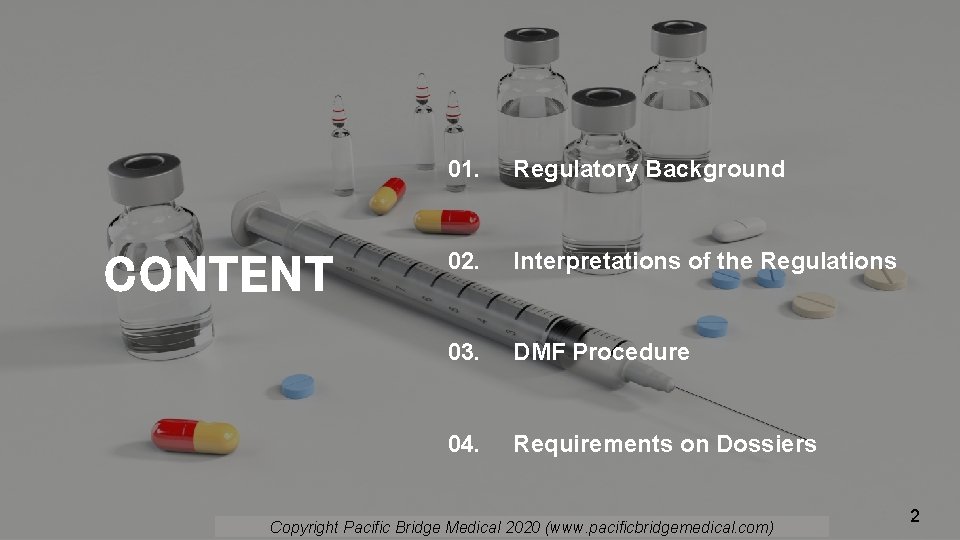 CONTENT

01. Regulatory Background

02. Interpretations of the Regulations

03. DMF Procedure

04. Requirements on Dossiers

Copyright Pacific Bridge Medical 2020 (www.pacificbridgemedical.com)

2